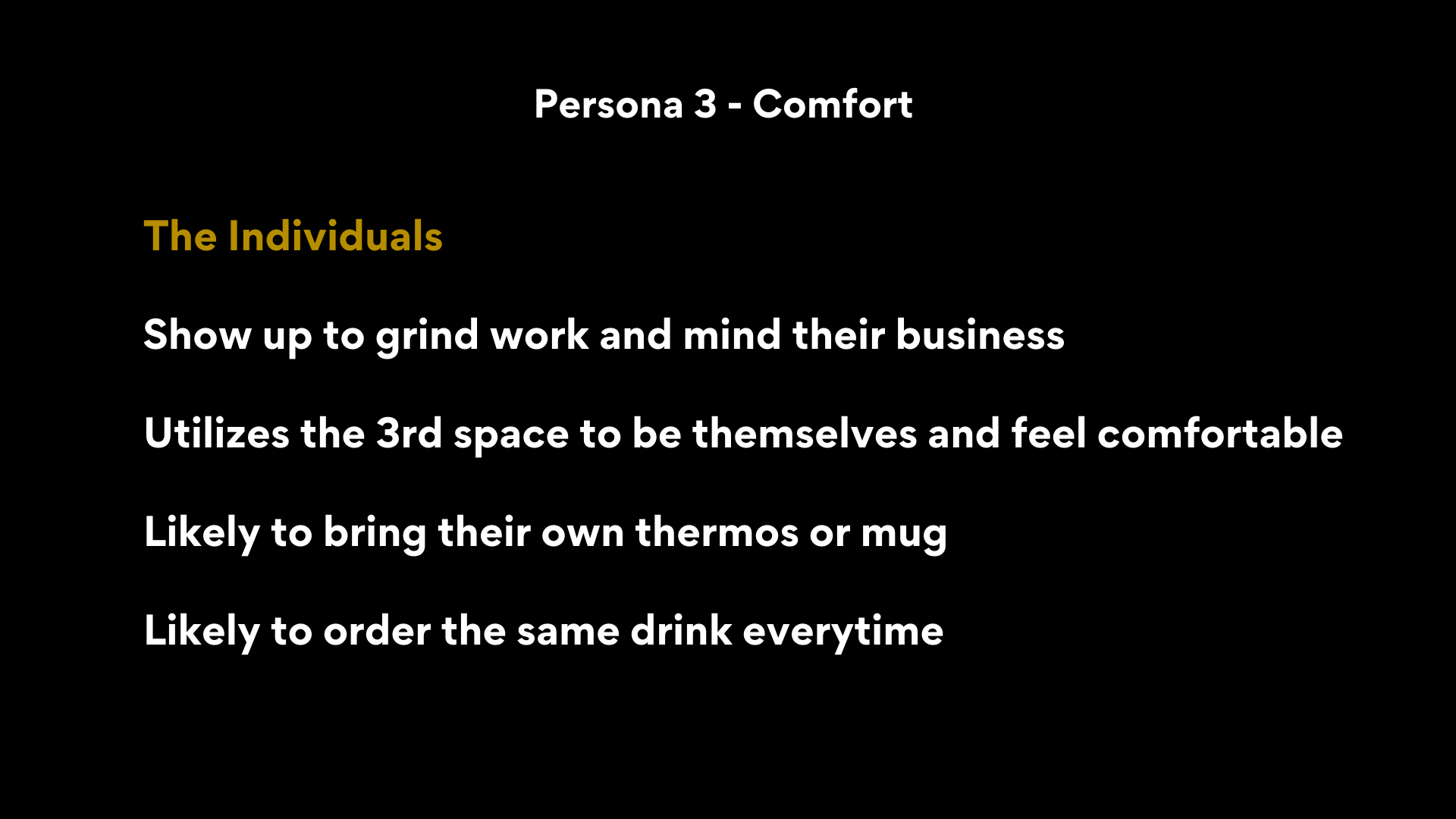 Persona 3 - Comfort

The Individuals

Show up to grind work and mind their business

Utilizes the 3rd space to be themselves and feel comfortable

Likely to bring their own thermos or mug

Likely to order the same drink everytime